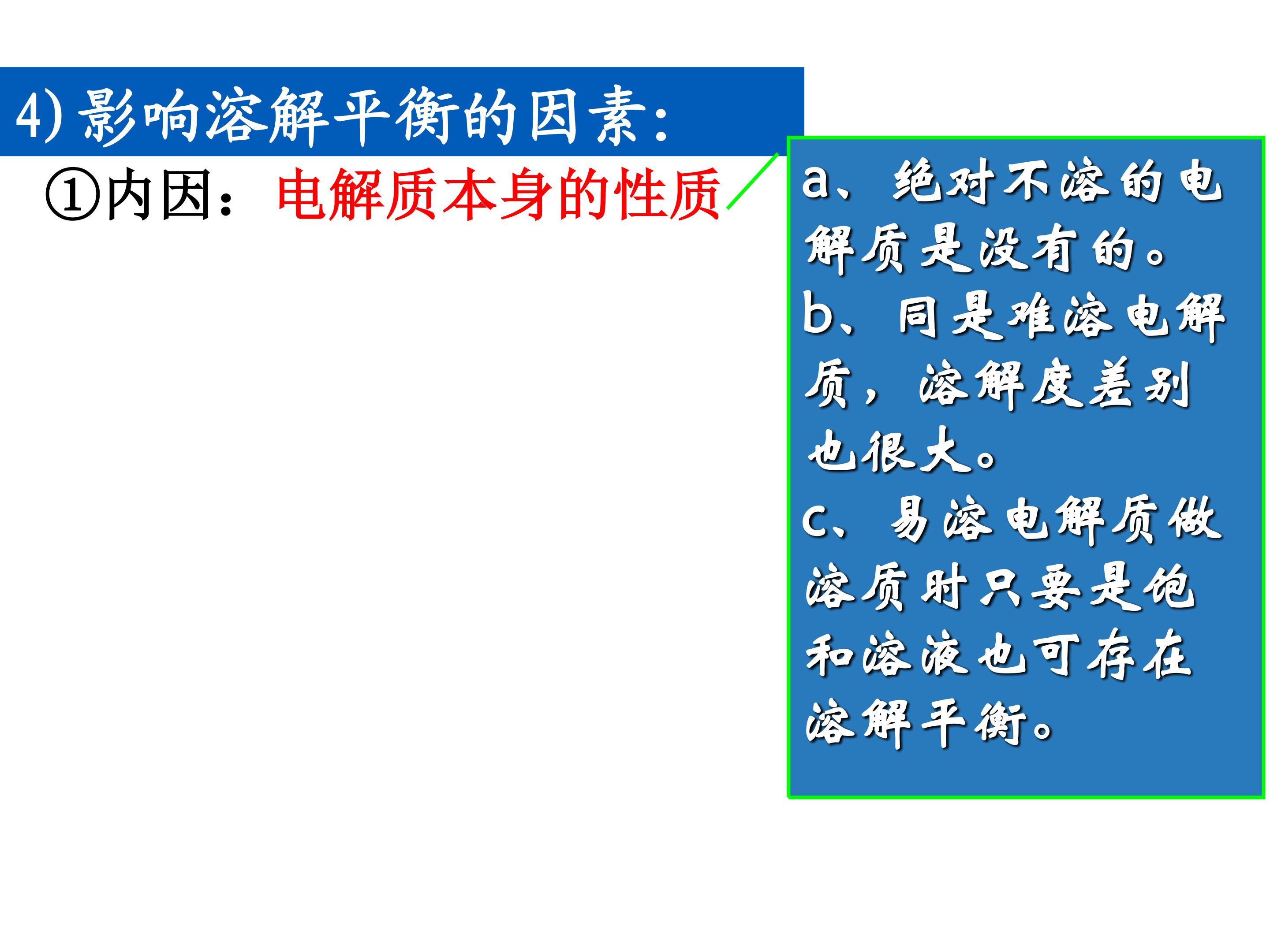 4) 影响溶解平衡的因素:

①内因：电解质本身的性质

a、绝对不溶的电解质是没有的。
b、同是难溶电解质，溶解度差别也很大。
c、易溶电解质做溶质时只要是饱和溶液也可存在溶解平衡。